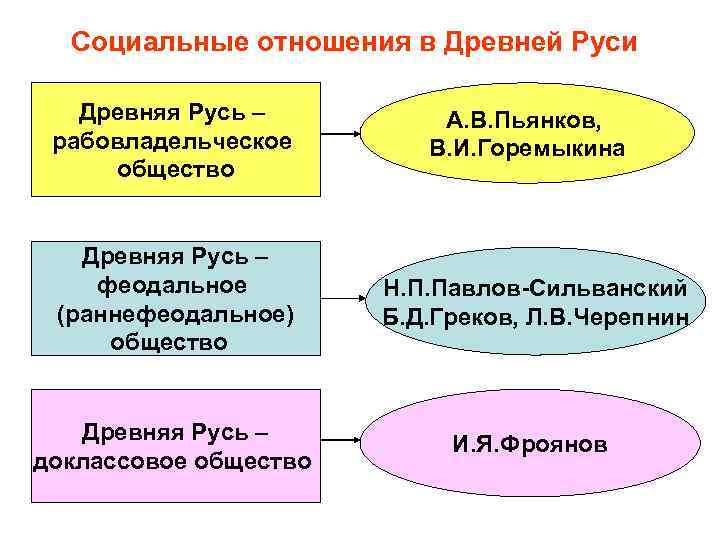 Социальные отношения в Древней Руси

Древняя Русь – рабовладельческое общество

А.В.Пьянков, В.И.Горемыкина

Древняя Русь – феодальное (раннефеодальное) общество

Н.П.Павлов-Сильванский Б.Д.Греков, Л.В.Черепнин

Древняя Русь – доклассовое общество

И.Я.Фроянов